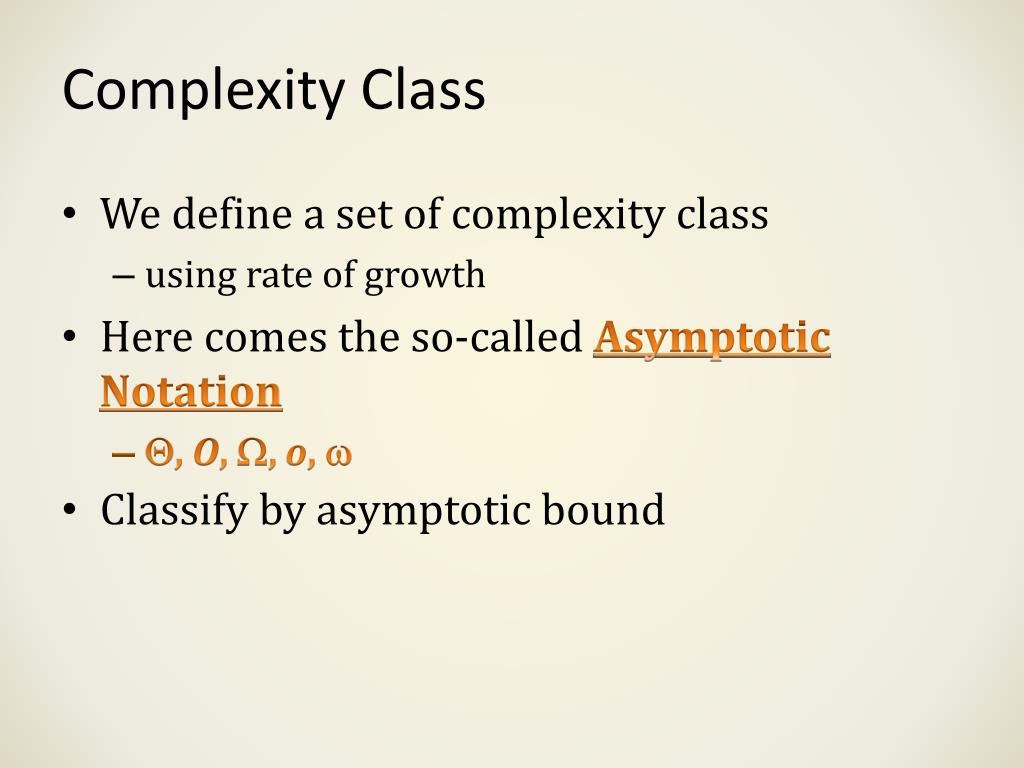 Complexity Class

• We define a set of complexity class
  – using rate of growth
• Here comes the so-called Asymptotic Notation
  – $\Theta$, $O$, $\Omega$, $o$, $\omega$
• Classify by asymptotic bound